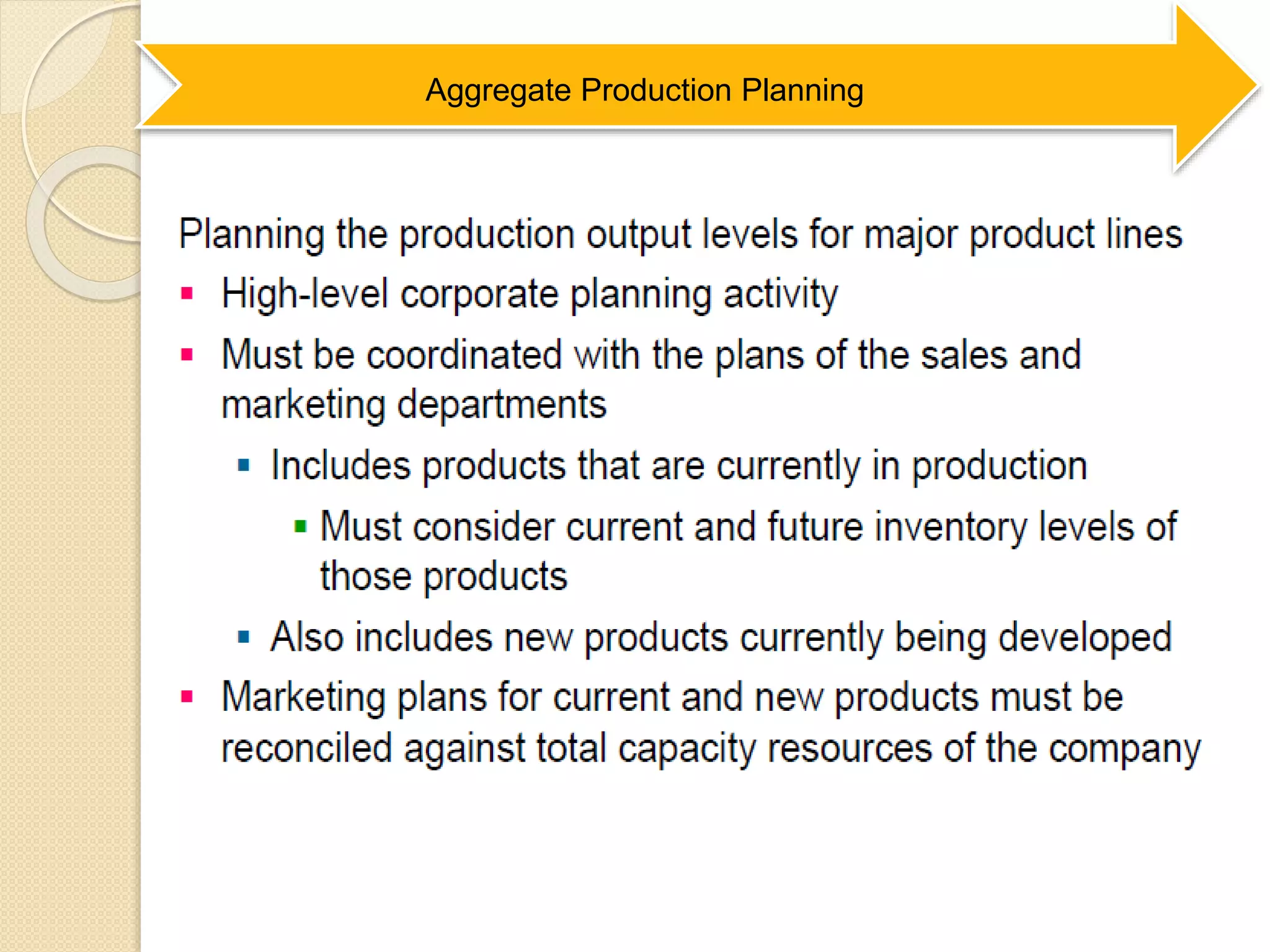 Aggregate Production Planning

Planning the production output levels for major product lines

- High-level corporate planning activity
- Must be coordinated with the plans of the sales and marketing departments
  - Includes products that are currently in production
    - Must consider current and future inventory levels of those products
  - Also includes new products currently being developed
- Marketing plans for current and new products must be reconciled against total capacity resources of the company